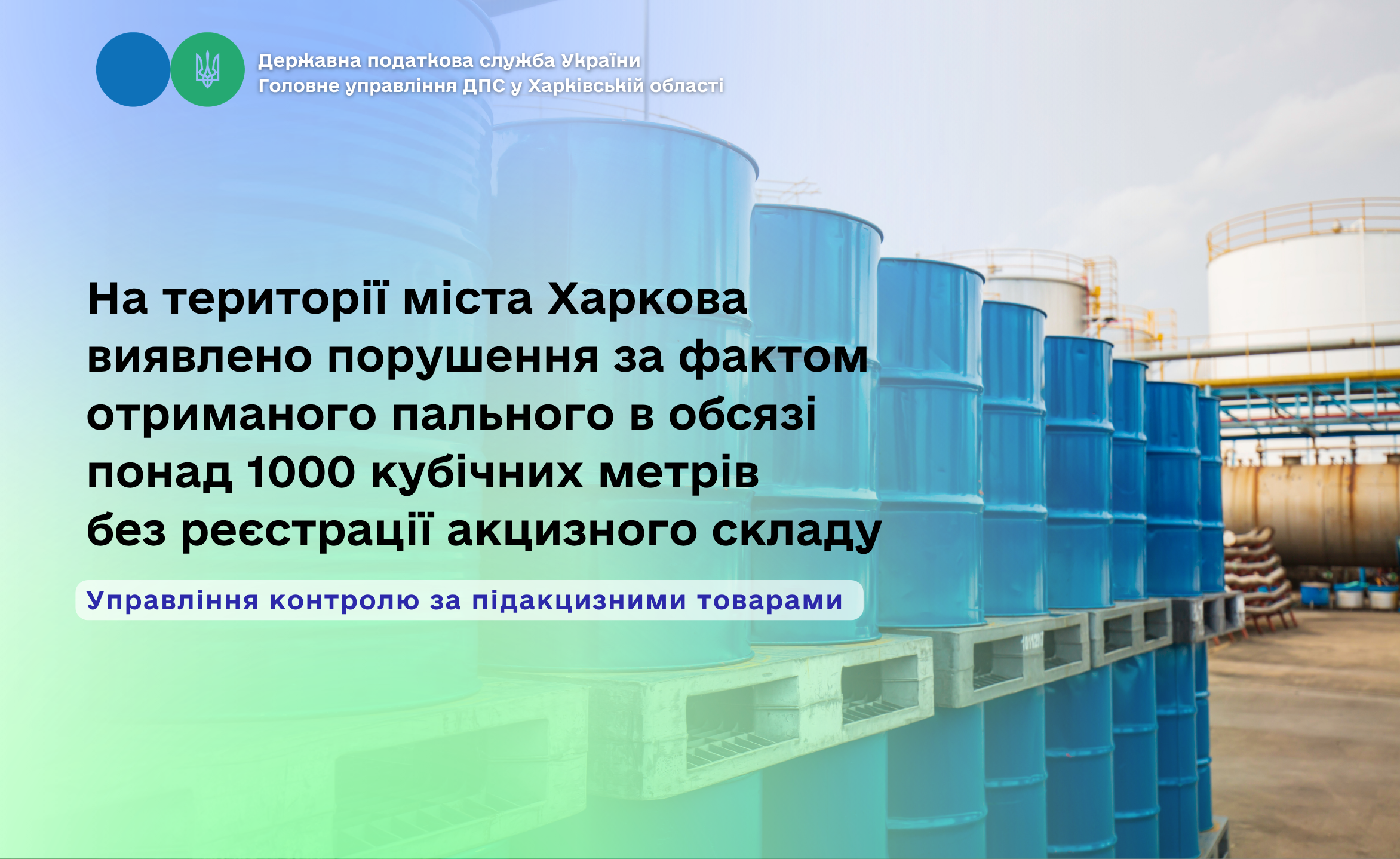 Державна податкова служба України
Головне управління ДПС у Харківській області

На території міста Харкова виявлено порушення за фактом отриманого пального в обсязі понад 1000 кубічних метрів без реєстрації акцизного складу

Управління контролю за підакцизними товарами